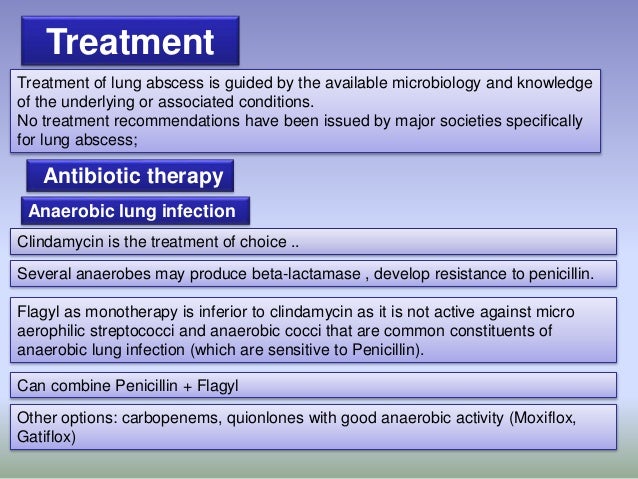 Treatment

Treatment of lung abscess is guided by the available microbiology and knowledge of the underlying or associated conditions.
No treatment recommendations have been issued by major societies specifically for lung abscess;

Antibiotic therapy

Anaerobic lung infection

Clindamycin is the treatment of choice ..

Several anaerobes may produce beta-lactamase , develop resistance to penicillin.

Flagyl as monotherapy is inferior to clindamycin as it is not active against micro aerophilic streptococci and anaerobic cocci that are common constituents of anaerobic lung infection (which are sensitive to Penicillin).

Can combine Penicillin + Flagyl

Other options: carbopenems, quionlones with good anaerobic activity (Moxiflox, Gatiflox)